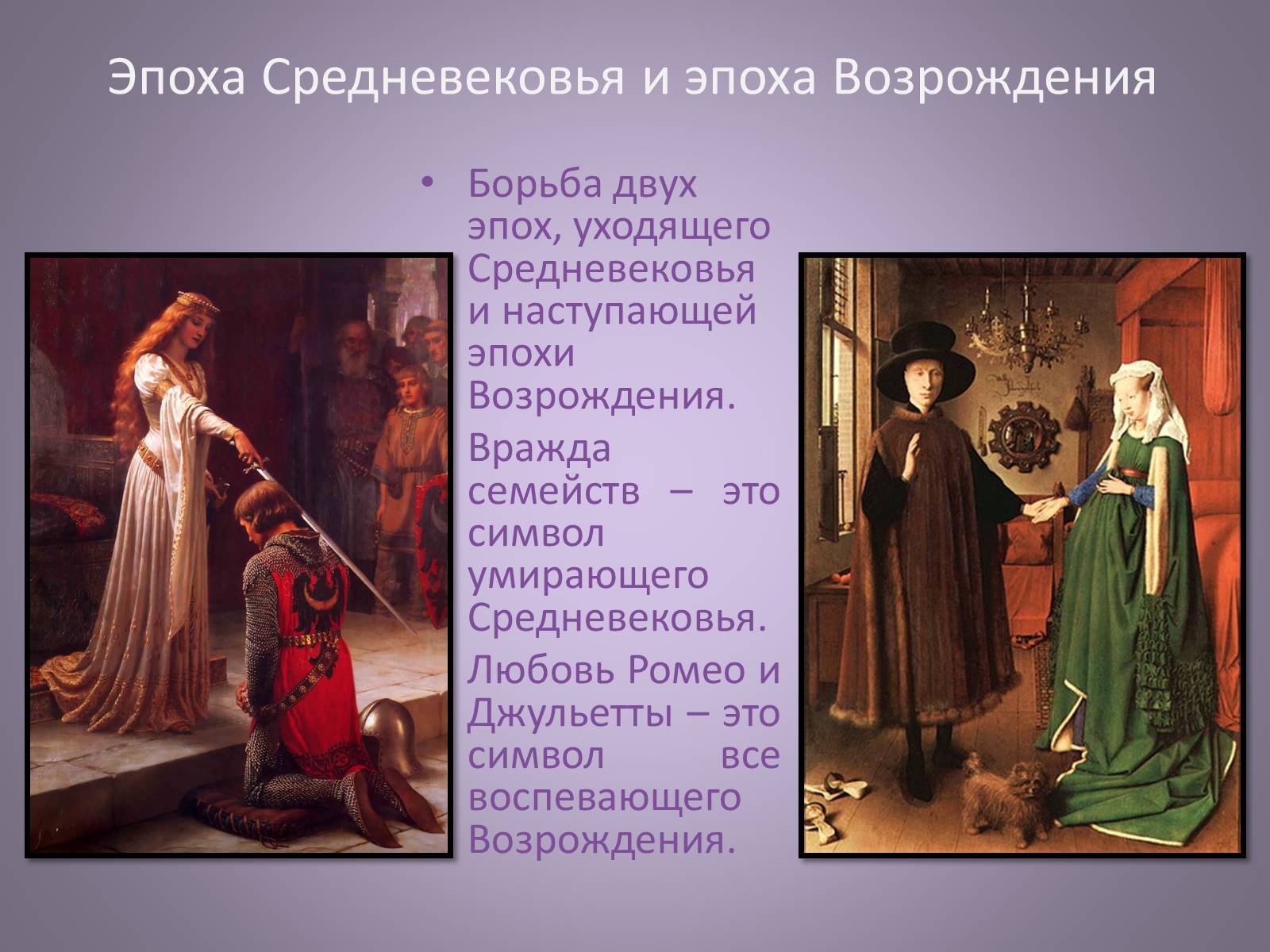 Эпоха Средневековья и эпоха Возрождения

• Борьба двух эпох, уходящего Средневековья и наступающей эпохи Возрождения.

Вражда семейств – это символ умирающего Средневековья.

Любовь Ромео и Джульетты – это символ все воспевающего Возрождения.